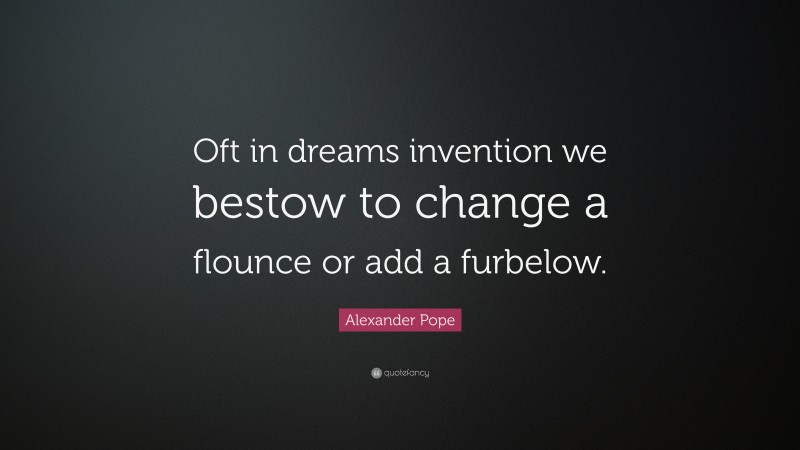 Oft in dreams invention we bestow to change a flounce or add a furbelow.

Alexander Pope

quotefancy